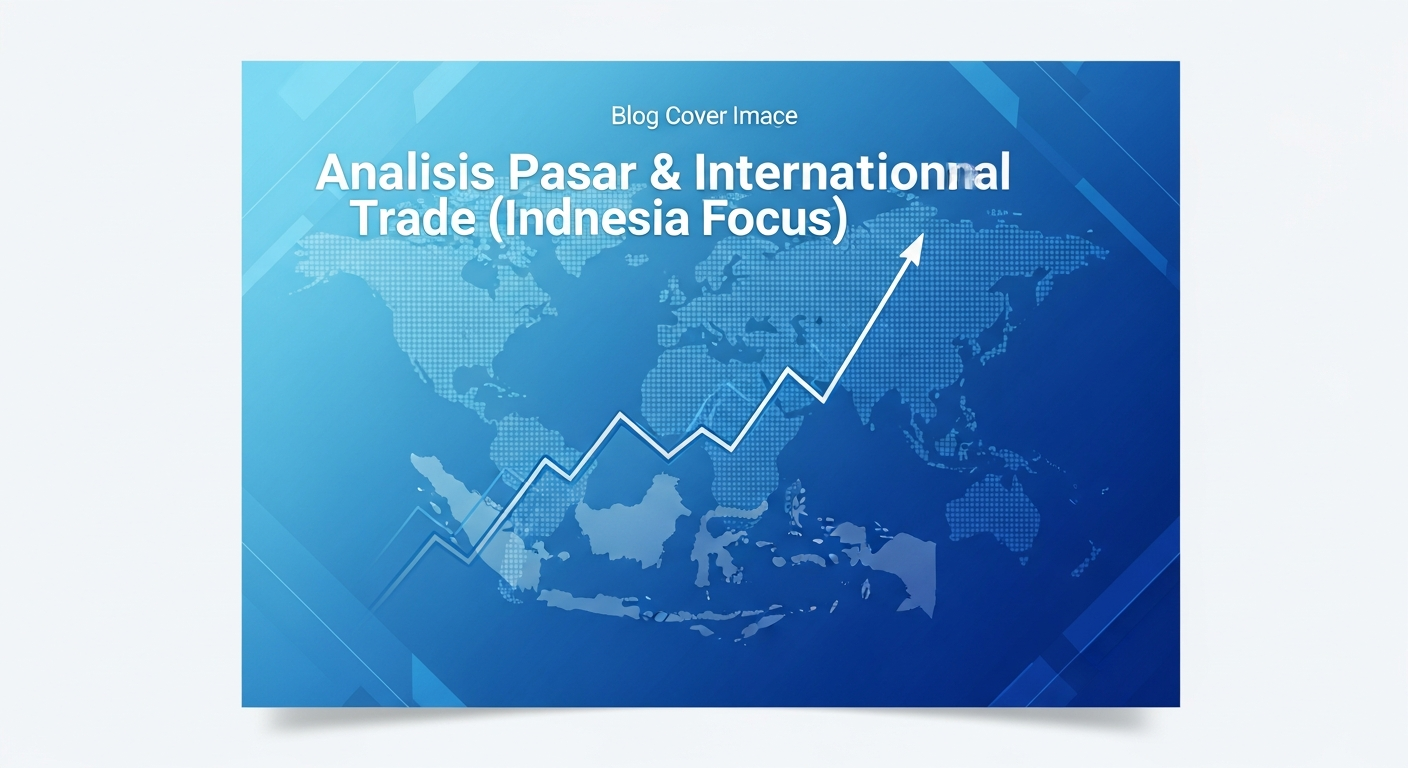 Blog Cover Imace

Analisis Pasar & Internationnal Trade (Indnesia Focus)